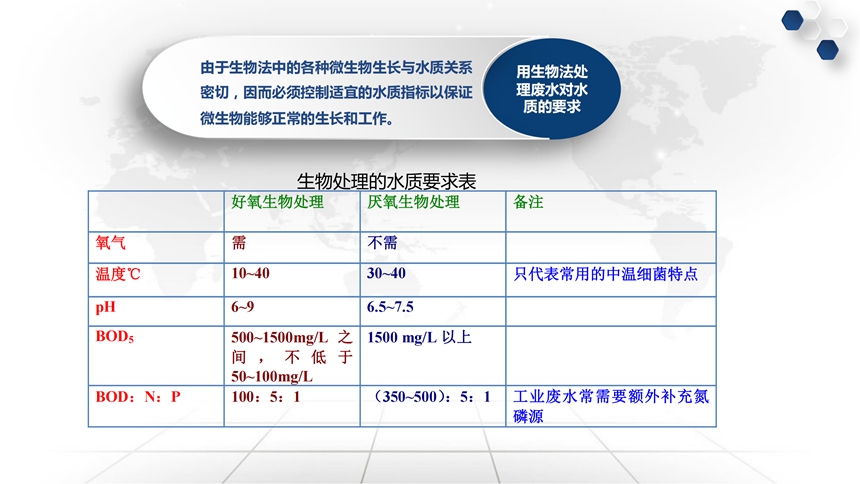 由于生物法中的各种微生物生长与水质关系密切，因而必须控制适宜的水质指标以保证微生物能够正常的生长和工作。

用生物法处理废水对水质的要求

生物处理的水质要求表

| | 好氧生物处理 | 厌氧生物处理 | 备注 |
|---|---|---|---|
| 氧气 | 需 | 不需 | |
| 温度℃ | 10~40 | 30~40 | 只代表常用的中温细菌特点 |
| pH | 6~9 | 6.5~7.5 | |
| $BOD_5$ | 500~1500mg/L 之间，不低于 50~100mg/L | 1500 mg/L 以上 | |
| BOD：N：P | 100：5：1 | （350~500）：5：1 | 工业废水常需要额外补充氮磷源 |